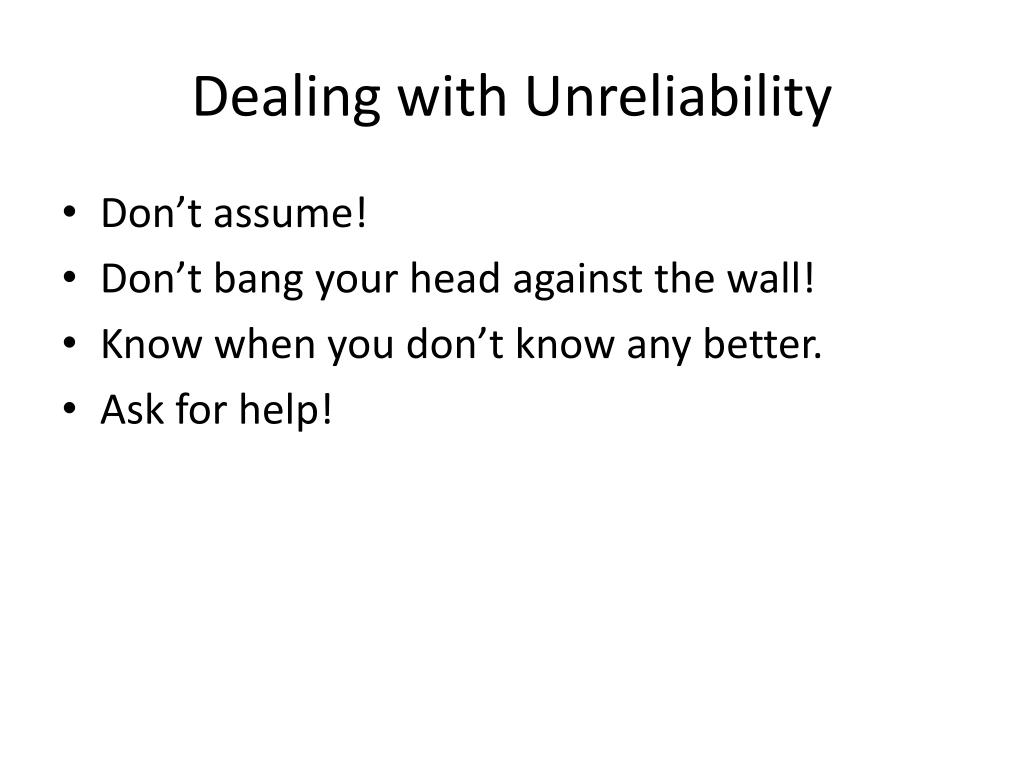 Dealing with Unreliability

• Don’t assume!
• Don’t bang your head against the wall!
• Know when you don’t know any better.
• Ask for help!